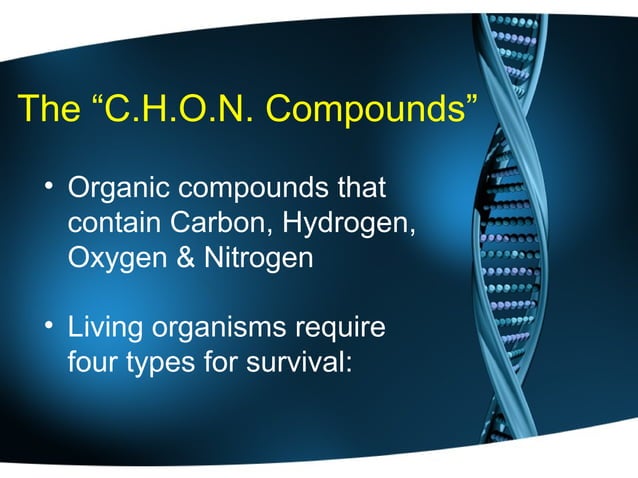 The “C.H.O.N. Compounds”

• Organic compounds that contain Carbon, Hydrogen, Oxygen & Nitrogen

• Living organisms require four types for survival: